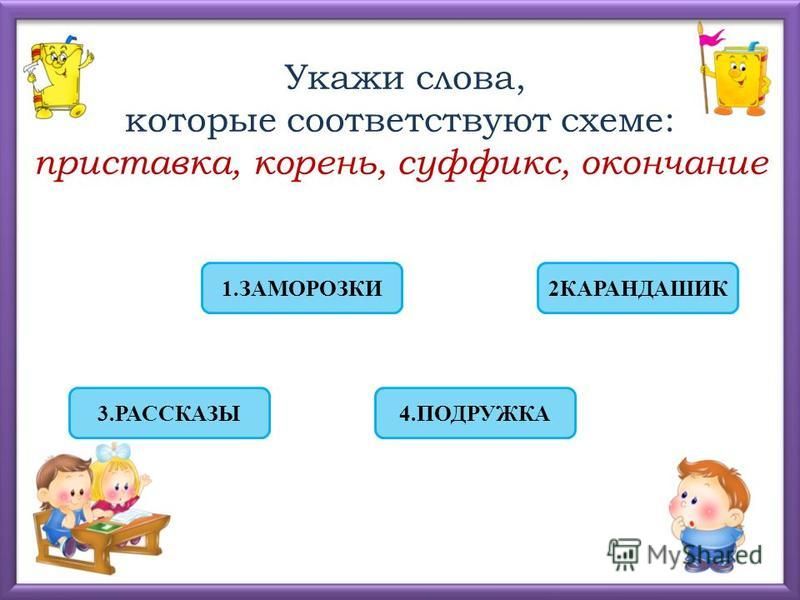 Укажи слова,
которые соответствуют схеме:
приставка, корень, суффикс, окончание

1.ЗАМОРОЗКИ

2КАРАНДАШИК

3.РАССКАЗЫ

4.ПОДРУЖКА

MyShared